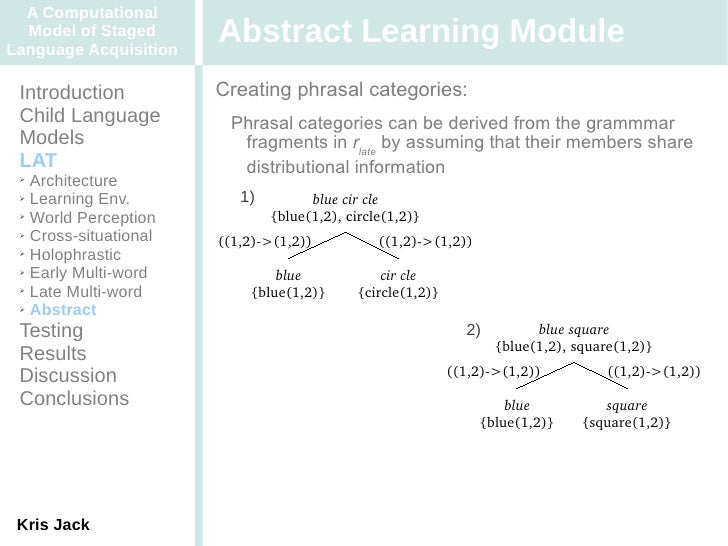 A Computational Model of Staged Language Acquisition

Abstract Learning Module

Introduction
Child Language Models
LAT
‣ Architecture
‣ Learning Env.
‣ World Perception
‣ Cross-situational
‣ Holophrastic
‣ Early Multi-word
‣ Late Multi-word
‣ Abstract
Testing
Results
Discussion
Conclusions

Kris Jack

Creating phrasal categories:

Phrasal categories can be derived from the grammmar fragments in $r_{late}$ by assuming that their members share distributional information

1)
blue cir cle
{blue(1,2), circle(1,2)}
((1,2)->(1,2)) ((1,2)->(1,2))
blue
{blue(1,2)}
cir cle
{circle(1,2)}

2)
blue square
{blue(1,2), square(1,2)}
((1,2)->(1,2)) ((1,2)->(1,2))
blue
{blue(1,2)}
square
{square(1,2)}